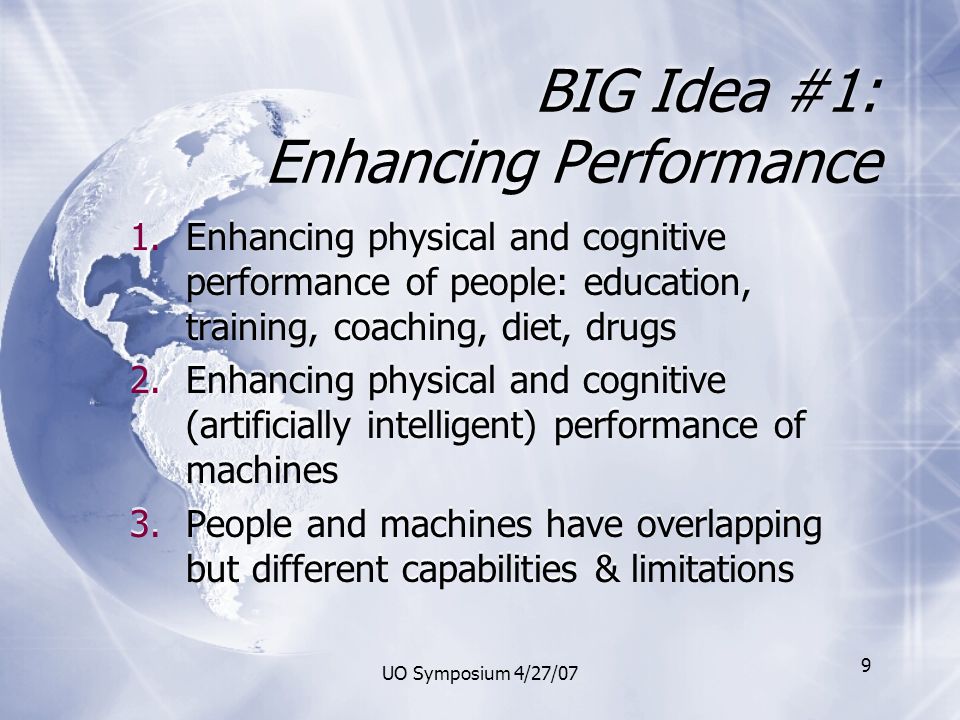 BIG Idea #1:
Enhancing Performance

1. Enhancing physical and cognitive performance of people: education, training, coaching, diet, drugs
2. Enhancing physical and cognitive (artificially intelligent) performance of machines
3. People and machines have overlapping but different capabilities & limitations

UO Symposium 4/27/07

9